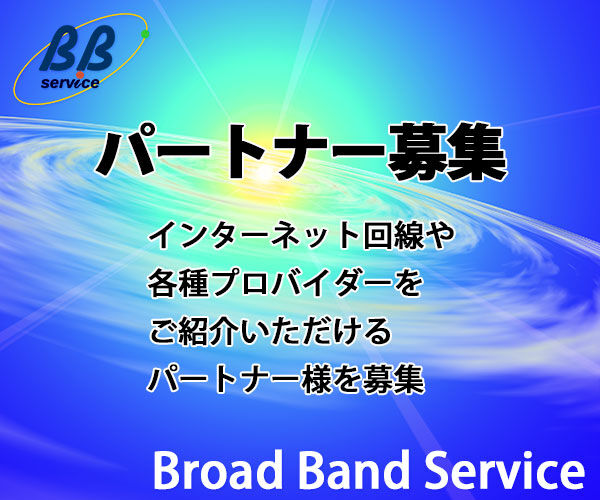 BB service

パートナー募集

インターネット回線や
各種プロバイダーを
ご紹介いただける
パートナー様を募集

Broad Band Service